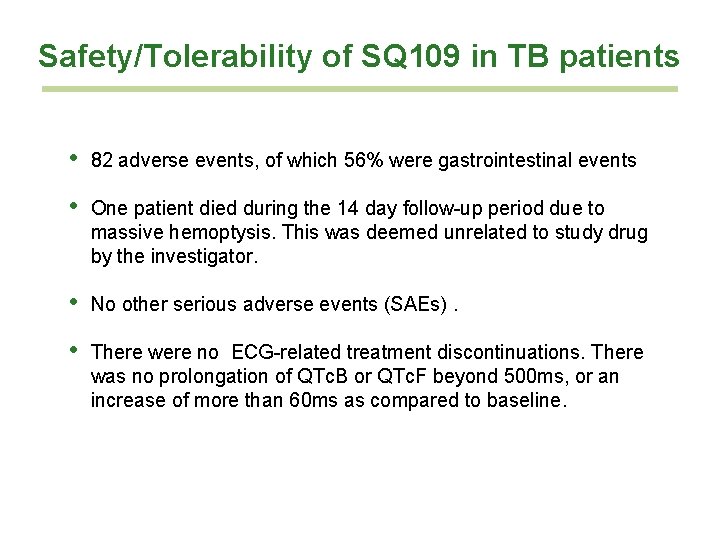 Safety/Tolerability of SQ109 in TB patients

• 82 adverse events, of which 56% were gastrointestinal events

• One patient died during the 14 day follow-up period due to massive hemoptysis. This was deemed unrelated to study drug by the investigator.

• No other serious adverse events (SAEs) .

• There were no ECG-related treatment discontinuations. There was no prolongation of QTcB or QTcF beyond 500ms, or an increase of more than 60ms as compared to baseline.